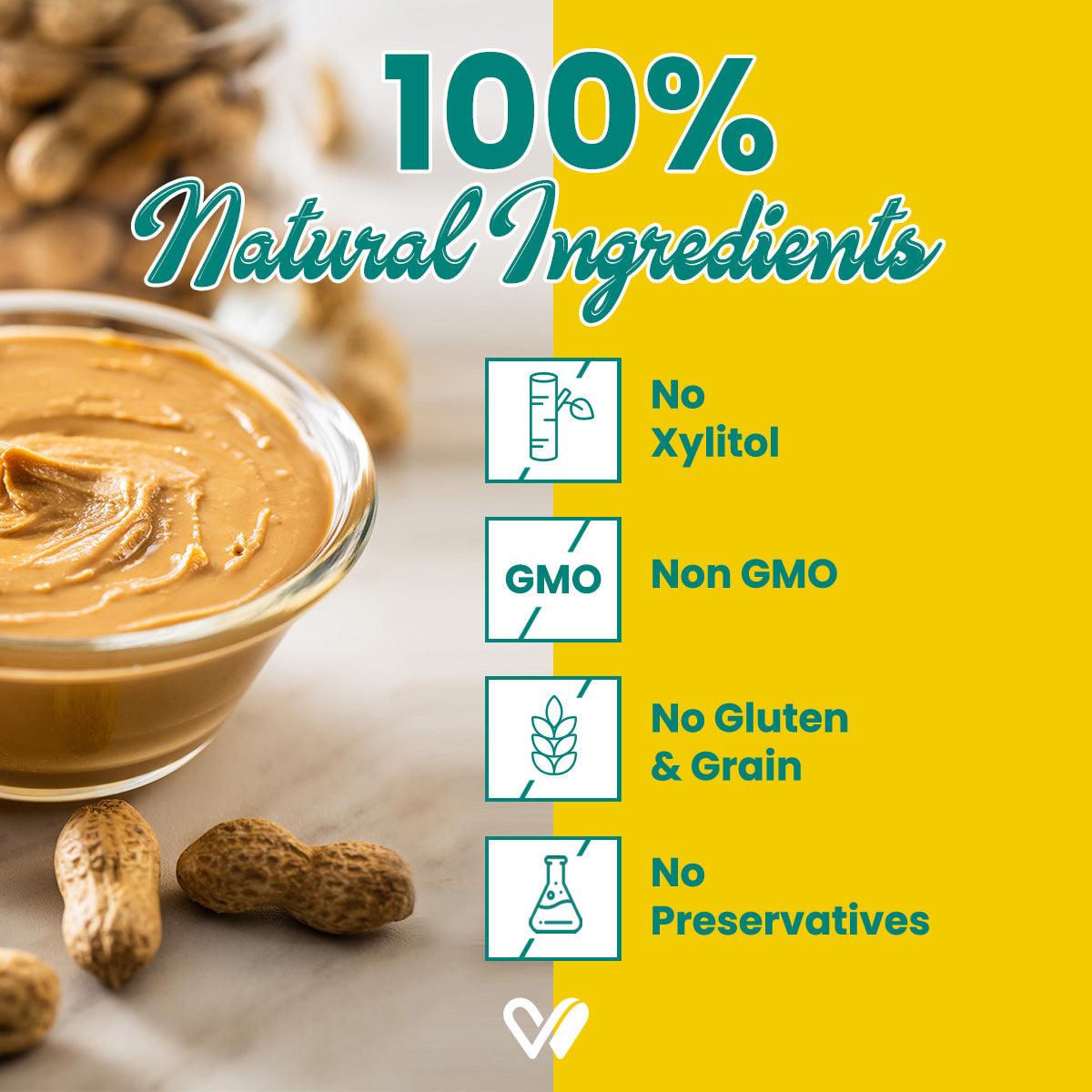 100%
Natural Ingredients

No Xylitol

GMO

Non GMO

No Gluten & Grain

No Preservatives